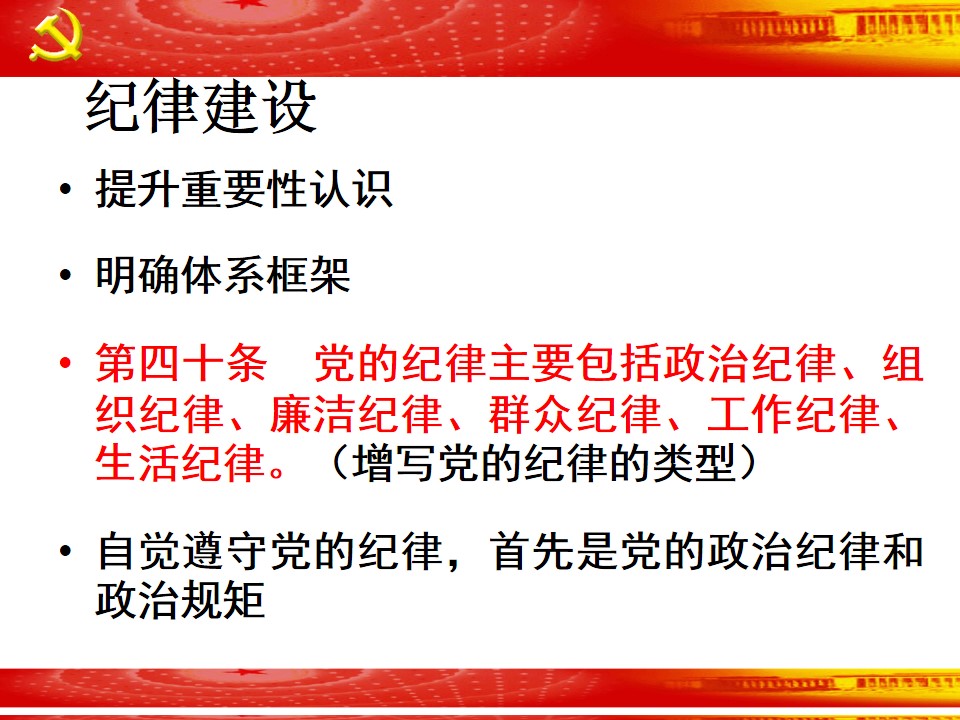 纪律建设

• 提升重要性认识

• 明确体系框架

• 第四十条　党的纪律主要包括政治纪律、组织纪律、廉洁纪律、群众纪律、工作纪律、生活纪律。（增写党的纪律的类型）

• 自觉遵守党的纪律，首先是党的政治纪律和政治规矩